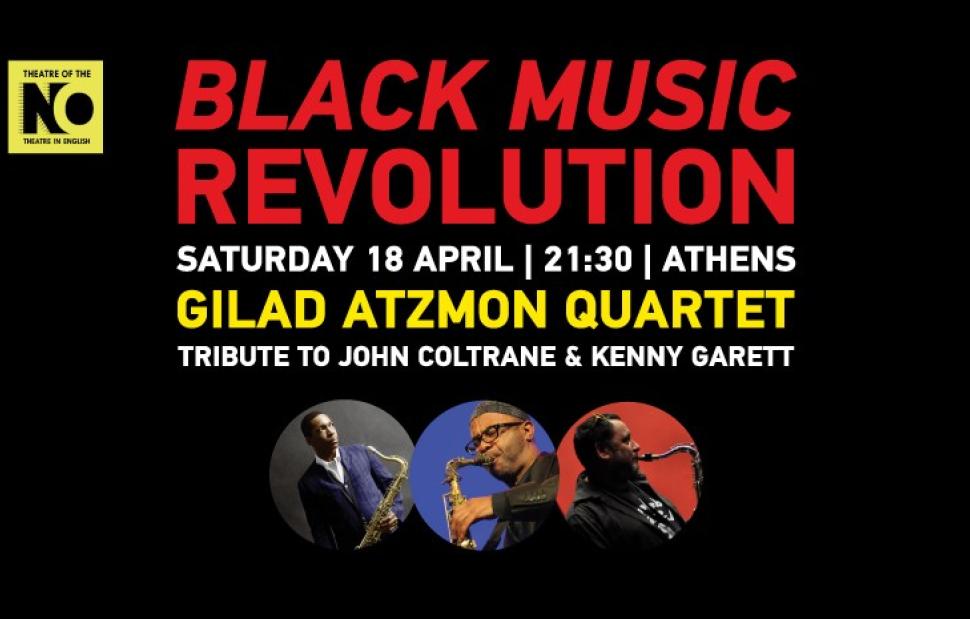 THEATRE OF THE
NO
THEATRE IN ENGLISH

BLACK MUSIC
REVOLUTION

SATURDAY 18 APRIL | 21:30 | ATHENS

GILAD ATZMON QUARTET

TRIBUTE TO JOHN COLTRANE & KENNY GARETT